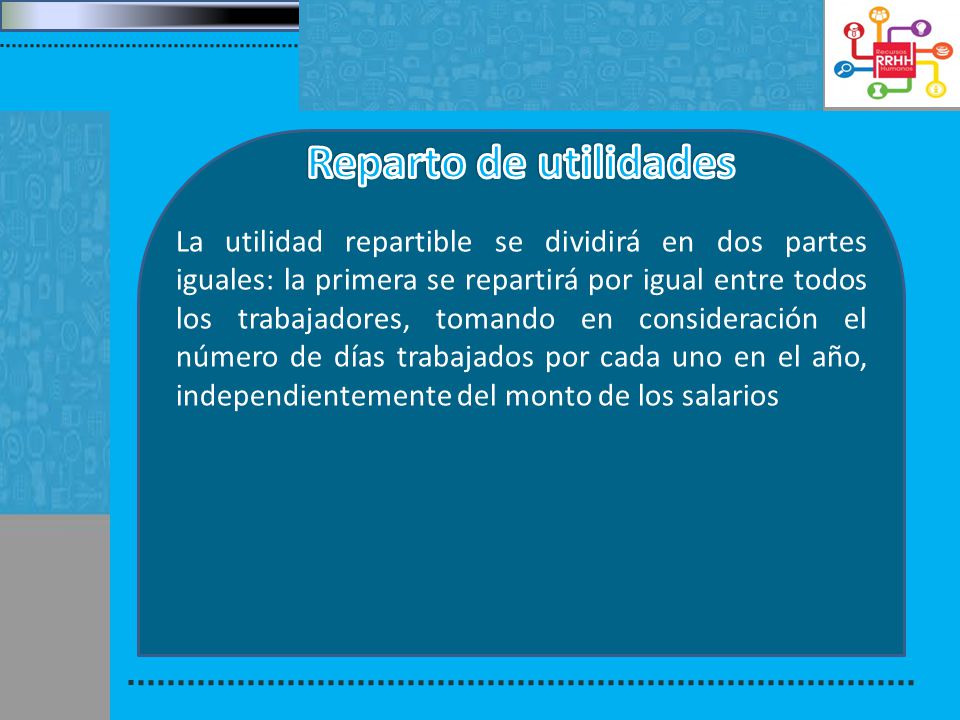 Recursos
RRHH
Humanos

Reparto de utilidades

La utilidad repartible se dividirá en dos partes iguales: la primera se repartirá por igual entre todos los trabajadores, tomando en consideración el número de días trabajados por cada uno en el año, independientemente del monto de los salarios